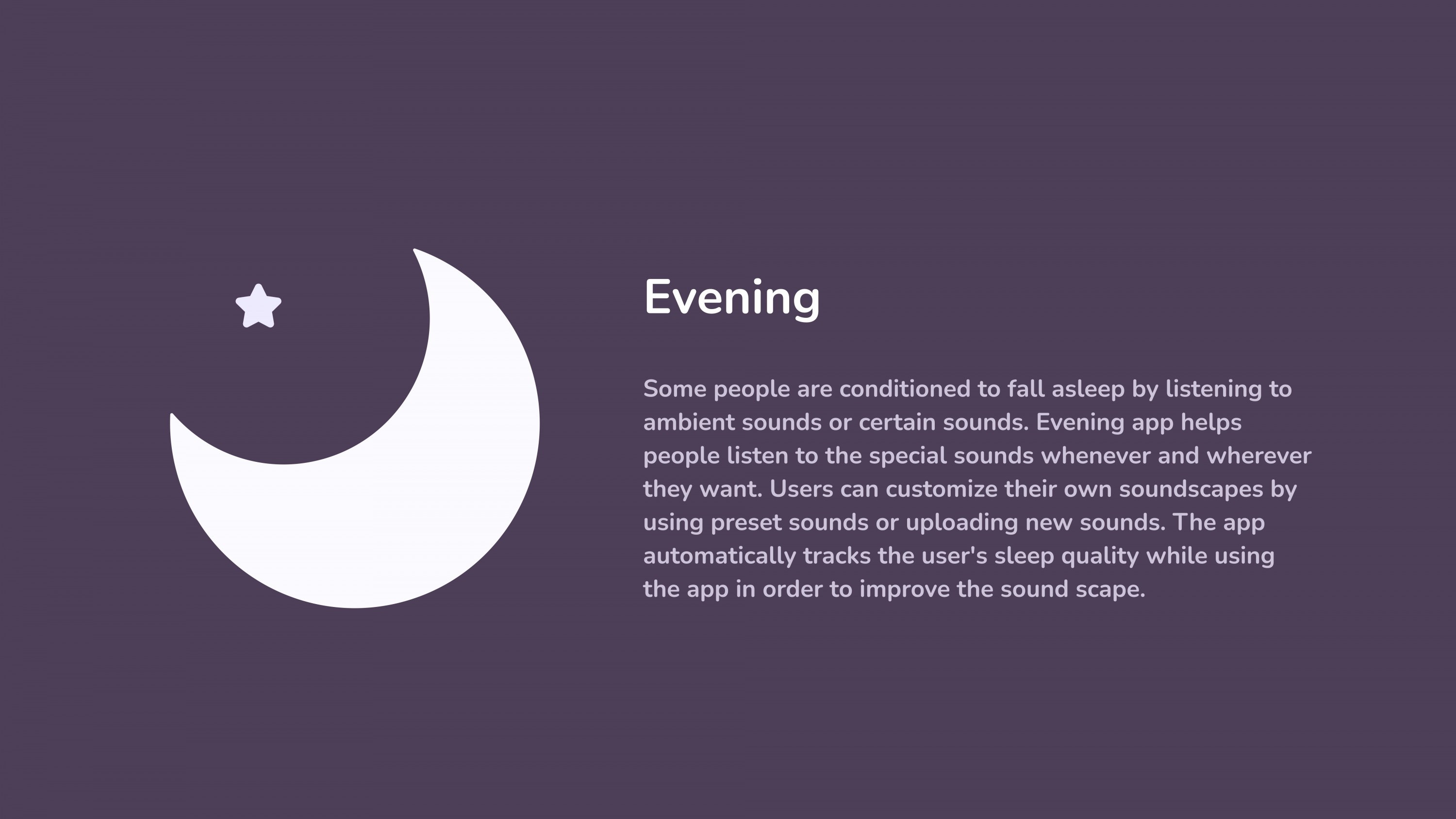 Evening

Some people are conditioned to fall asleep by listening to ambient sounds or certain sounds. Evening app helps people listen to the special sounds whenever and wherever they want. Users can customize their own soundscapes by using preset sounds or uploading new sounds. The app automatically tracks the user's sleep quality while using the app in order to improve the sound scape.